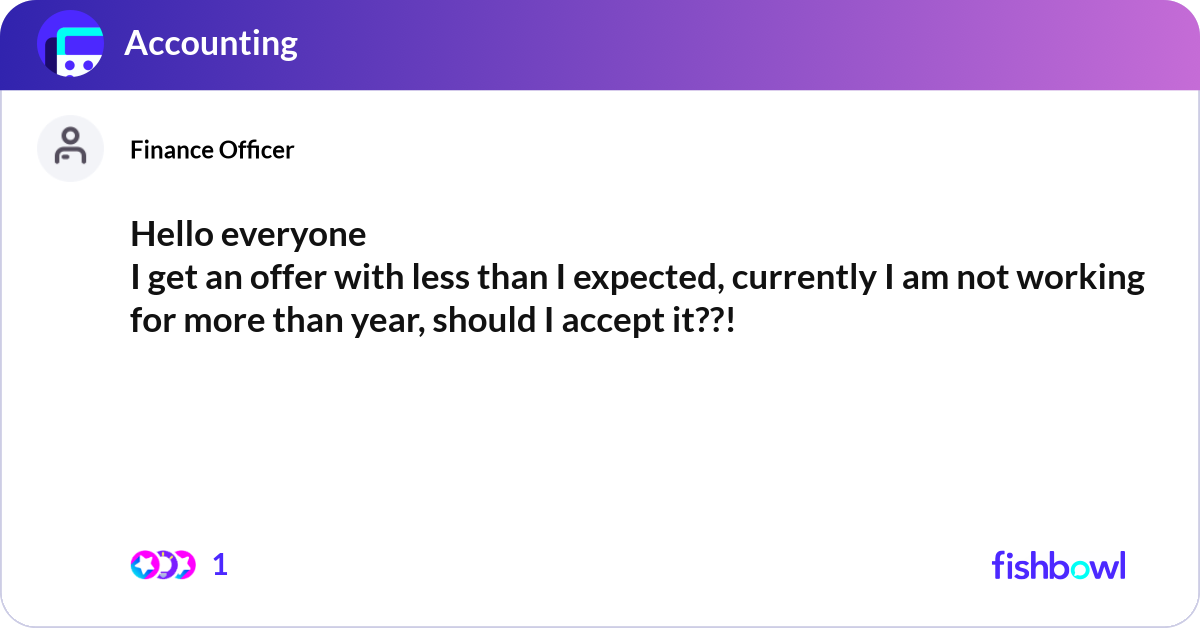 Accounting

Finance Officer

Hello everyone
I get an offer with less than I expected, currently I am not working for more than year, should I accept it??!

1

fishbowl